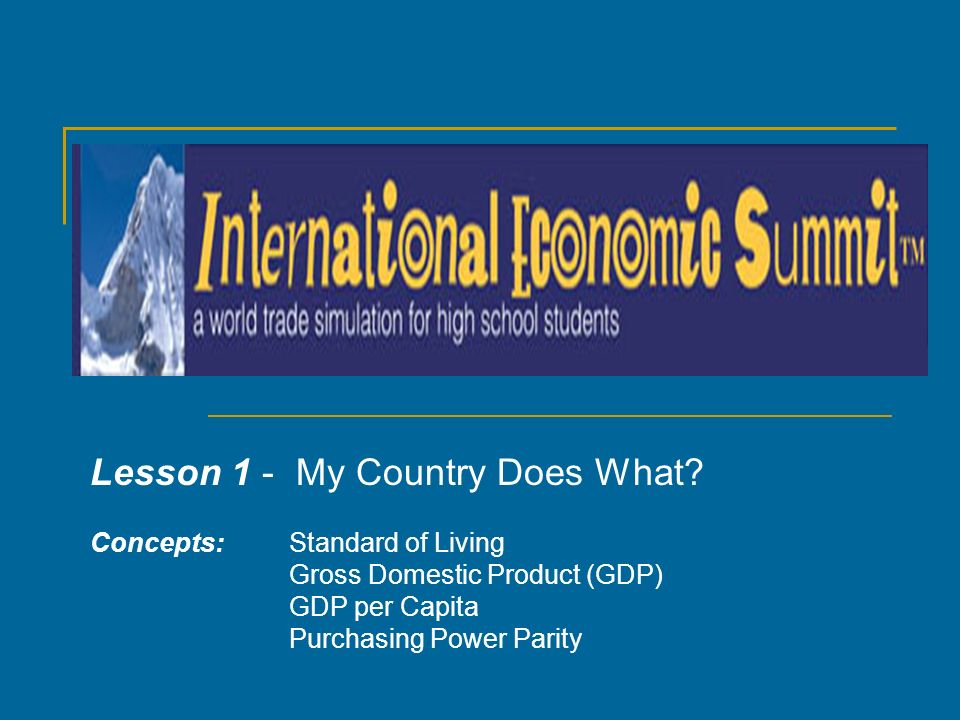 International Economic Summit™
a world trade simulation for high school students

Lesson 1 - My Country Does What?

Concepts: Standard of Living
Gross Domestic Product (GDP)
GDP per Capita
Purchasing Power Parity